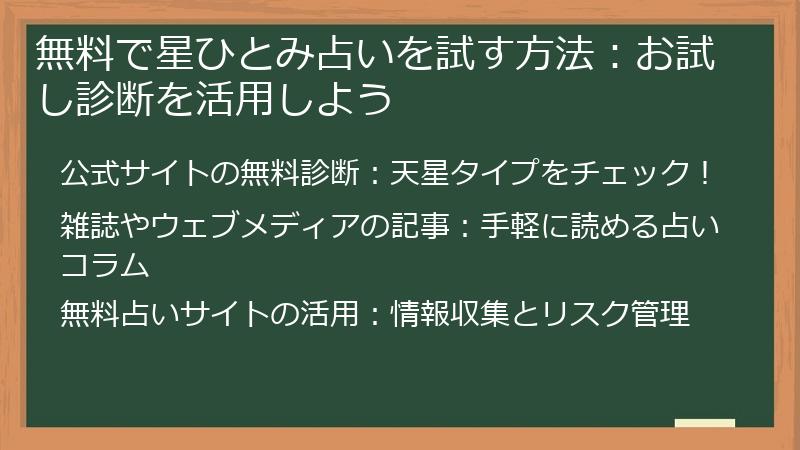 無料で星ひとみ占いを試す方法：お試し診断を活用しよう

公式サイトの無料診断：天星タイプをチェック！

雑誌やウェブメディアの記事：手軽に読める占いコラム

無料占いサイトの活用：情報収集とリスク管理